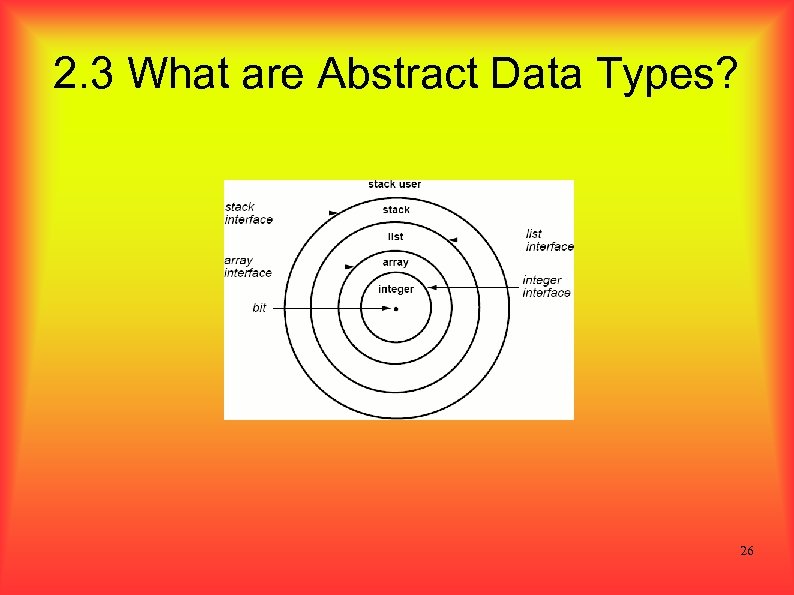 2.3 What are Abstract Data Types?

stack user
stack interface
stack
list
list interface
array interface
array
integer
integer interface
bit

26